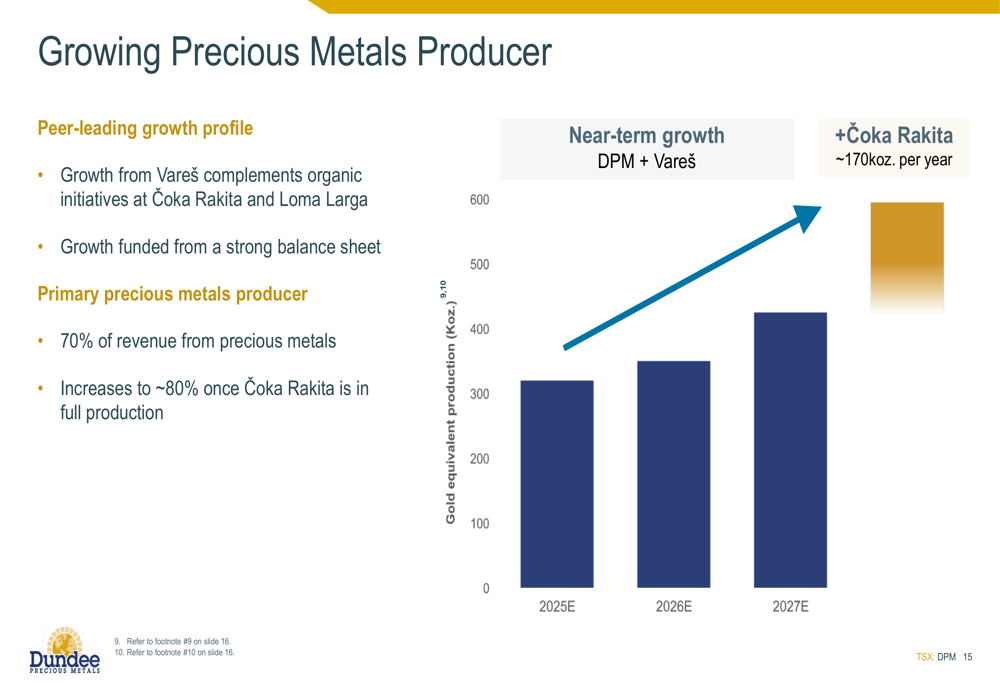 Growing Precious Metals Producer

Peer-leading growth profile

• Growth from Vareš complements organic initiatives at Čoka Rakita and Loma Larga

• Growth funded from a strong balance sheet

Primary precious metals producer

• 70% of revenue from precious metals

• Increases to ~80% once Čoka Rakita is in full production

Near-term growth
DPM + Vareš

+Čoka Rakita
~170koz. per year

Gold equivalent production (Koz.) $^{9,10}$

600
500
400
300
200
100
0

2025E
2026E
2027E

9. Refer to footnote #9 on slide 16.
10. Refer to footnote #10 on slide 16.

Dundee PRECIOUS METALS

TSX: DPM 15